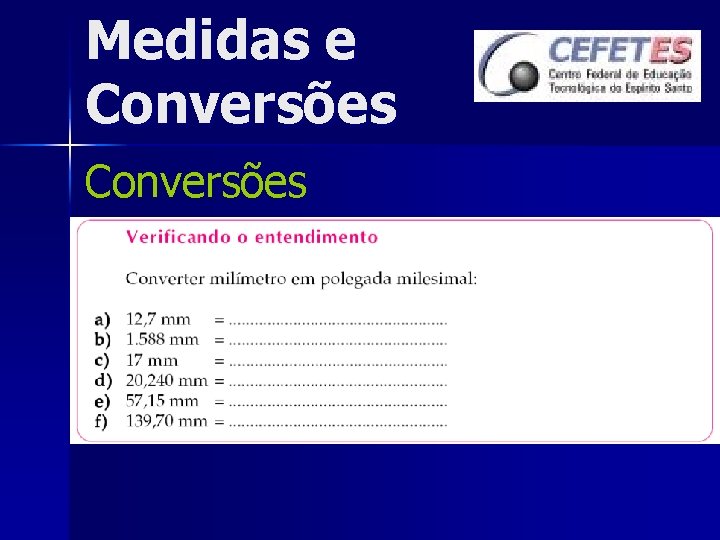 Medidas e Conversões

CEFETES
Centro Federal de Educação
Tecnológica do Espírito Santo

Conversões

Verificando o entendimento

Converter milímetro em polegada milesimal:

a) 12,7 mm = ____
b) 1.588 mm = ____
c) 17 mm = ____
d) 20,240 mm = ____
e) 57,15 mm = ____
f) 139,70 mm = ____